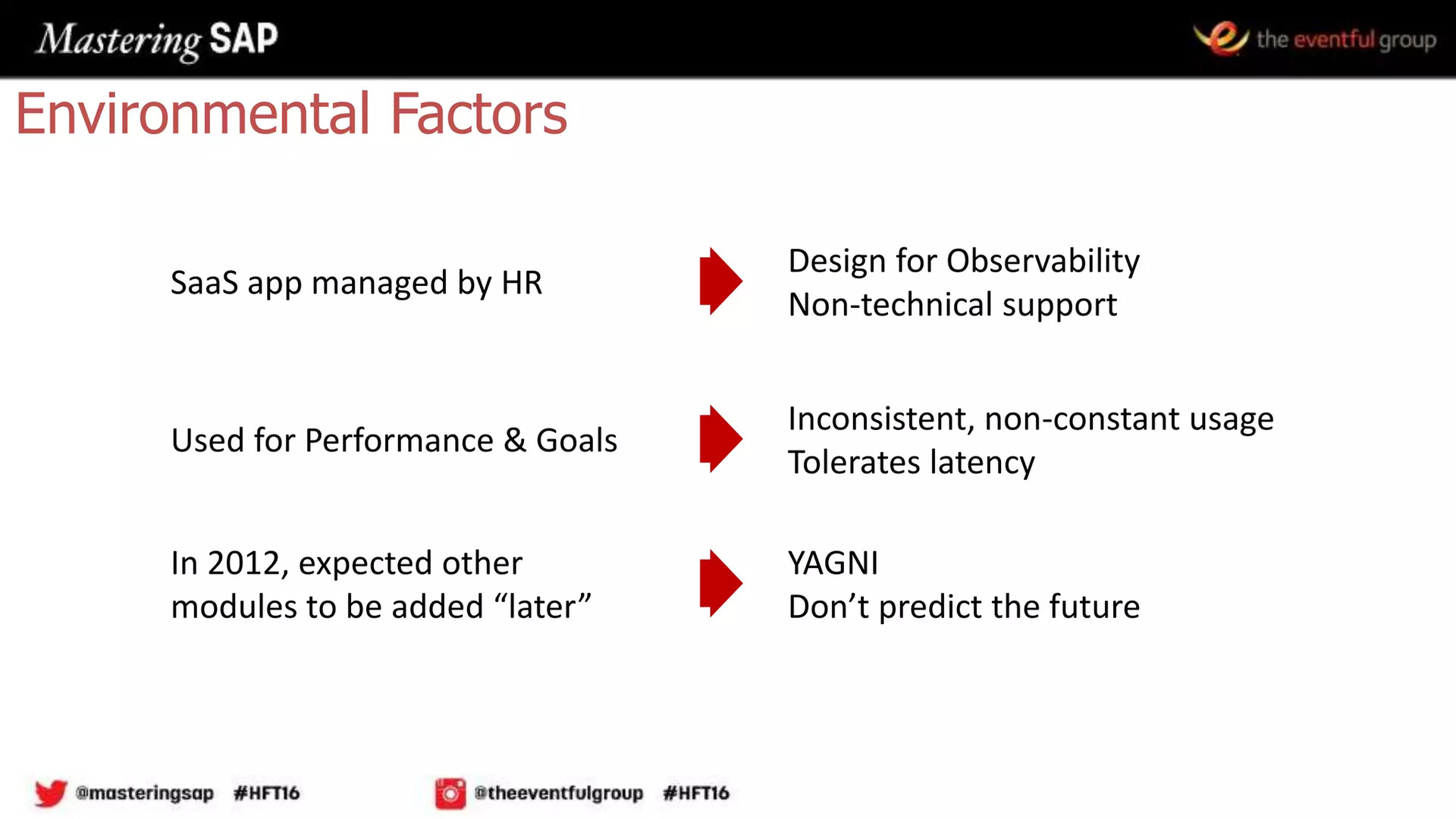 Mastering SAP

the eventful group

Environmental Factors

SaaS app managed by HR

Design for Observability
Non-technical support

Used for Performance & Goals

Inconsistent, non-constant usage
Tolerates latency

In 2012, expected other modules to be added “later”

YAGNI
Don’t predict the future

@masteringsap #HFT16

@theeventfulgroup #HFT16